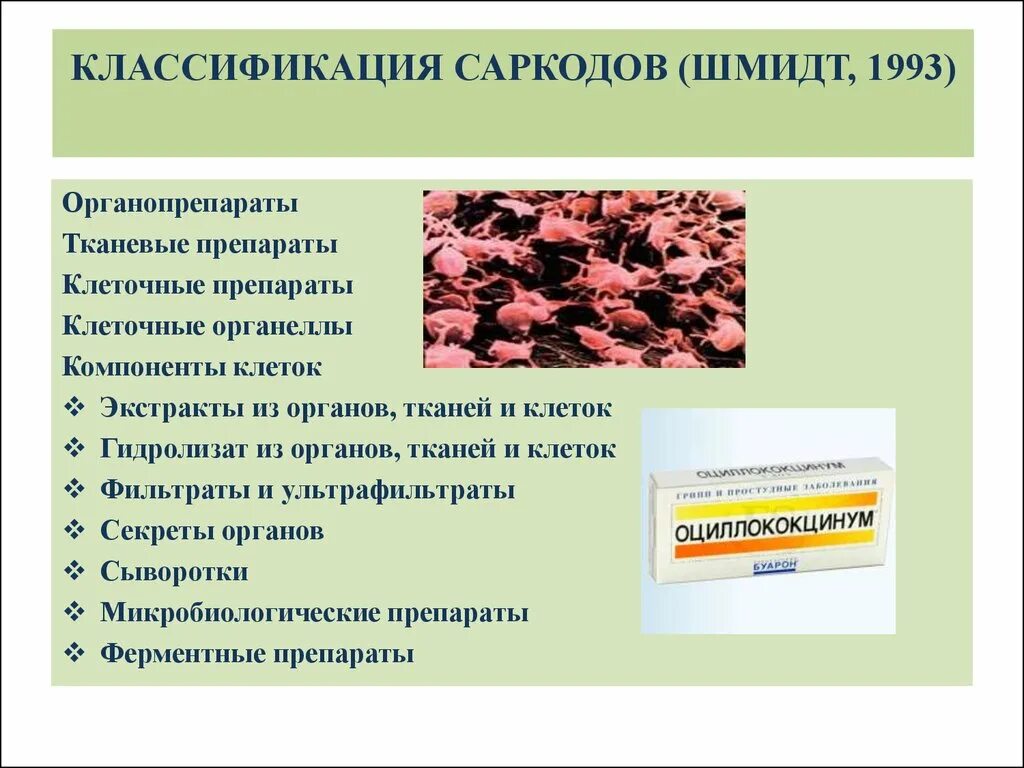 КЛАССИФИКАЦИЯ САРКОДОВ (ШМИДТ, 1993)

Органопрепараты
Тканевые препараты
Клеточные препараты
Клеточные органеллы
Компоненты клеток
❖ Экстракты из органов, тканей и клеток
❖ Гидролизат из органов, тканей и клеток
❖ Фильтраты и ультрафильтраты
❖ Секреты органов
❖ Сыворотки
❖ Микробиологические препараты
❖ Ферментные препараты

ОЦИЛЛОКОКЦИНУМ
ГРИПП И ПРОСТУДНЫЕ ЗАБОЛЕВАНИЯ
ОЦИЛЛОКОКЦИНУМ
БУАРОН